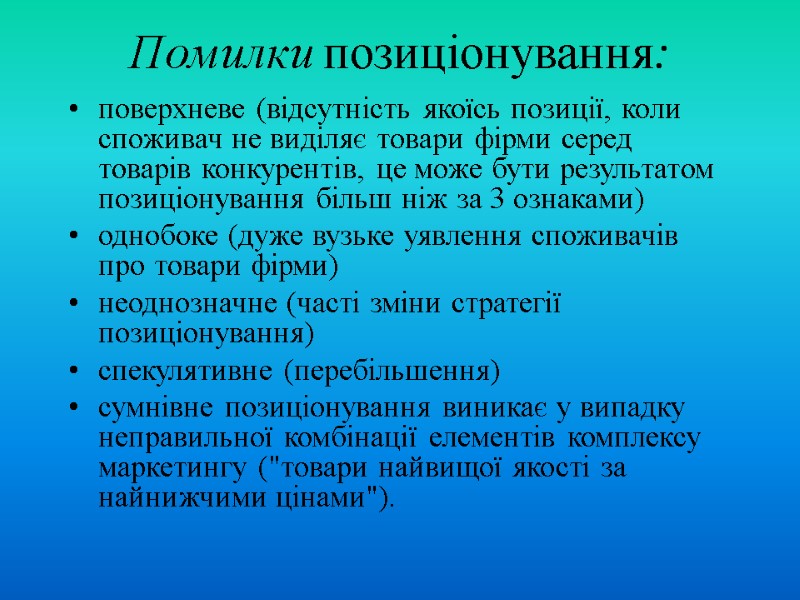 Помилки позиціонування:

• поверхневе (відсутність якоїсь позиції, коли споживач не виділяє товари фірми серед товарів конкурентів, це може бути результатом позиціонування більш ніж за 3 ознаками)
• однобоке (дуже вузьке уявлення споживачів про товари фірми)
• неоднозначне (часті зміни стратегії позиціонування)
• спекулятивне (перебільшення)
• сумнівне позиціонування виникає у випадку неправильної комбінації елементів комплексу маркетингу ("товари найвищої якості за найнижчими цінами").